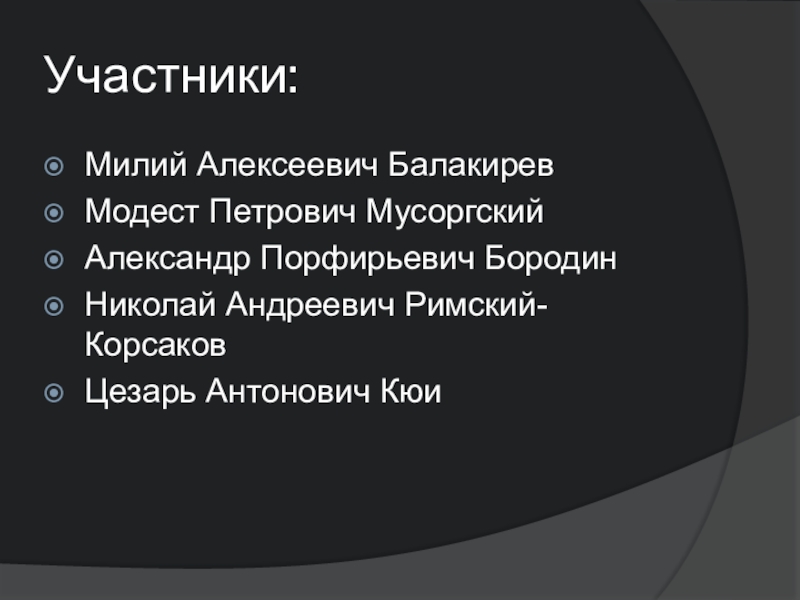 Участники:

Милий Алексеевич Балакирев
Модест Петрович Мусоргский
Александр Порфирьевич Бородин
Николай Андреевич Римский-Корсаков
Цезарь Антонович Кюи